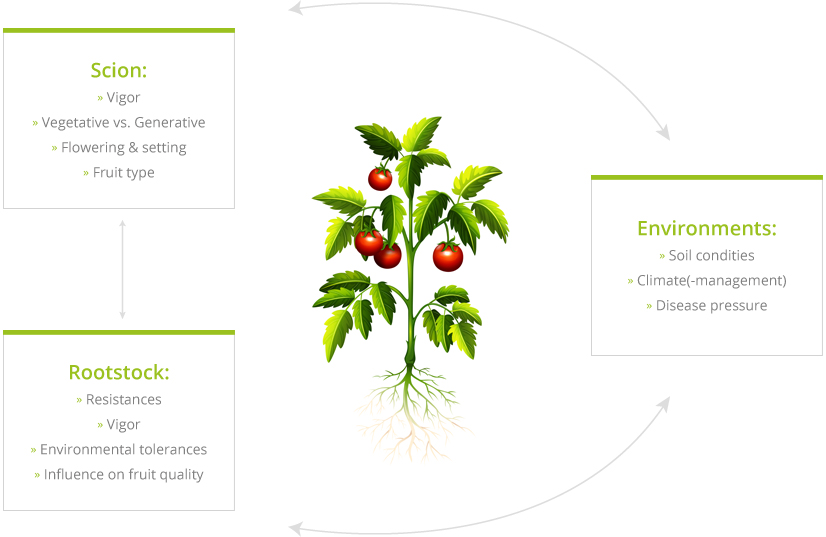 Scion:
» Vigor
» Vegetative vs. Generative
» Flowering & setting
» Fruit type

Rootstock:
» Resistances
» Vigor
» Environmental tolerances
» Influence on fruit quality

Environments:
» Soil condities
» Climate(-management)
» Disease pressure